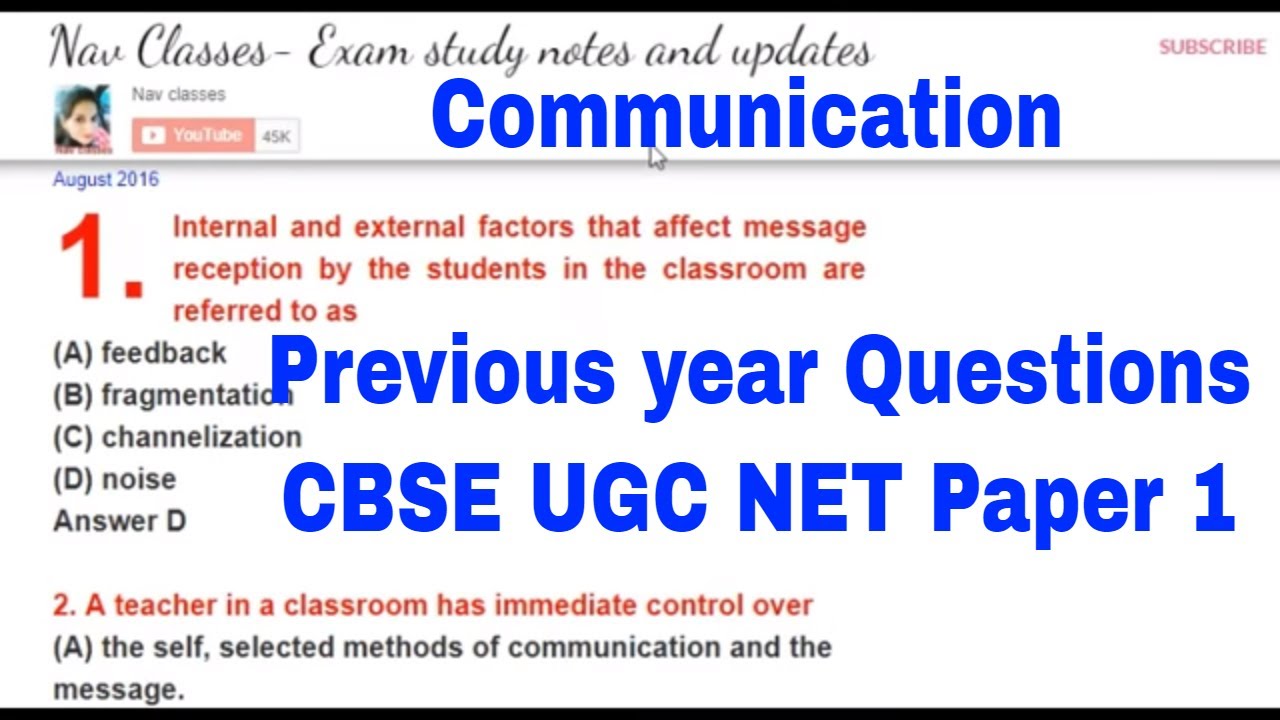 Nav Classes- Exam study notes and updates

SUBSCRIBE

Nav classes

YouTube 45K

Communication

August 2016

1. Internal and external factors that affect message reception by the students in the classroom are referred to as

(A) feedback
(B) fragmentation
(C) channelization
(D) noise
Answer D

Previous year Questions

CBSE UGC NET Paper 1

2. A teacher in a classroom has immediate control over
(A) the self, selected methods of communication and the message.